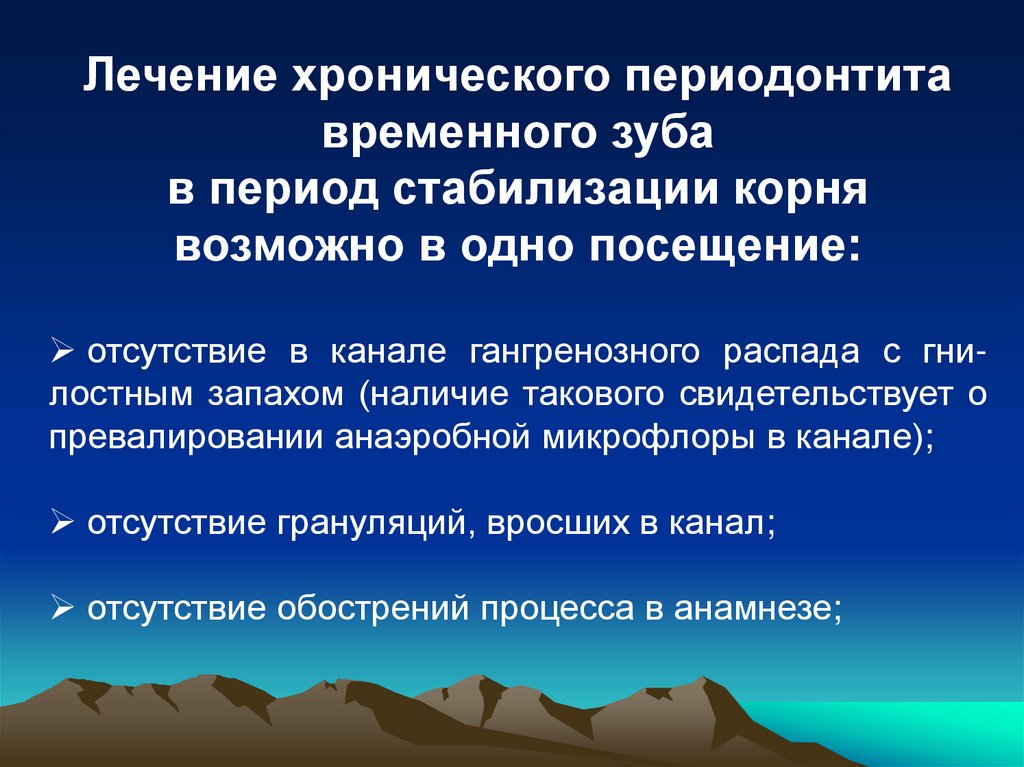 Лечение хронического периодонтита временного зуба
в период стабилизации корня возможно в одно посещение:

➢ отсутствие в канале гангренозного распада с гнилостным запахом (наличие такового свидетельствует о превалировании анаэробной микрофлоры в канале);

➢ отсутствие грануляций, вросших в канал;

➢ отсутствие обострений процесса в анамнезе;